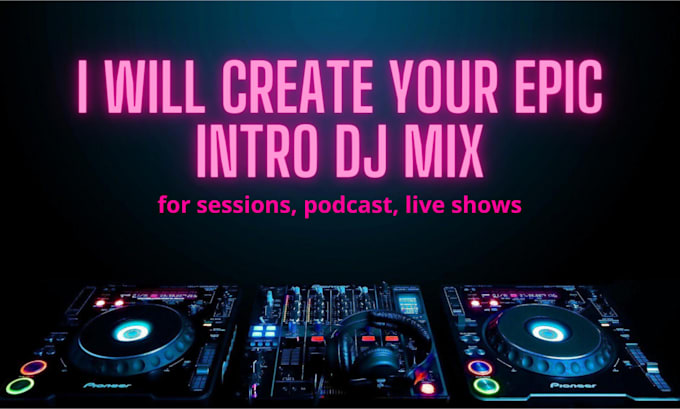 I WILL CREATE YOUR EPIC INTRO DJ MIX

for sessions, podcast, live shows

Pioneer

Pioneer